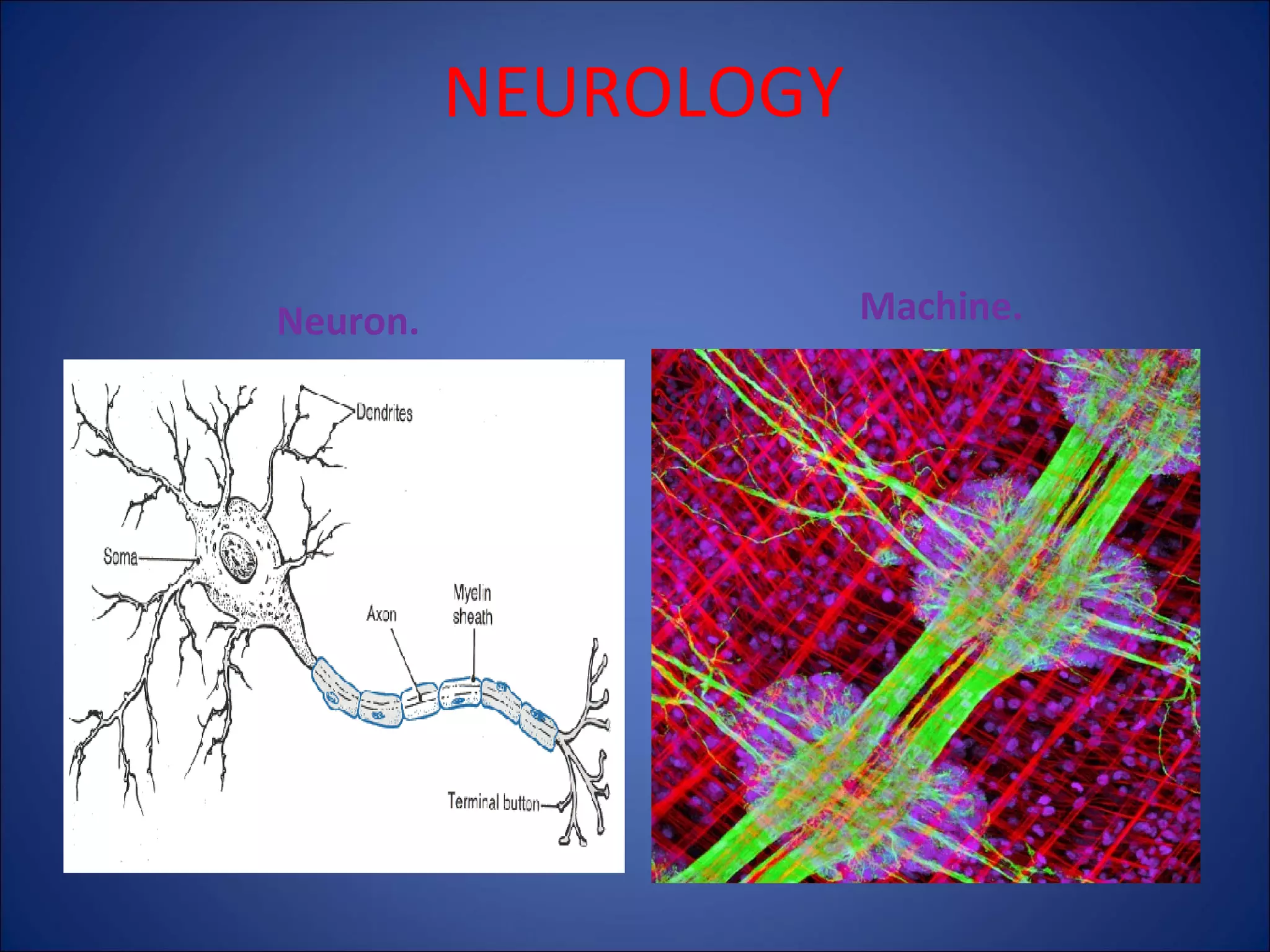 NEUROLOGY

Neuron.

Machine.

Dendrites

Soma

Axon

Myelin sheath

Terminal button